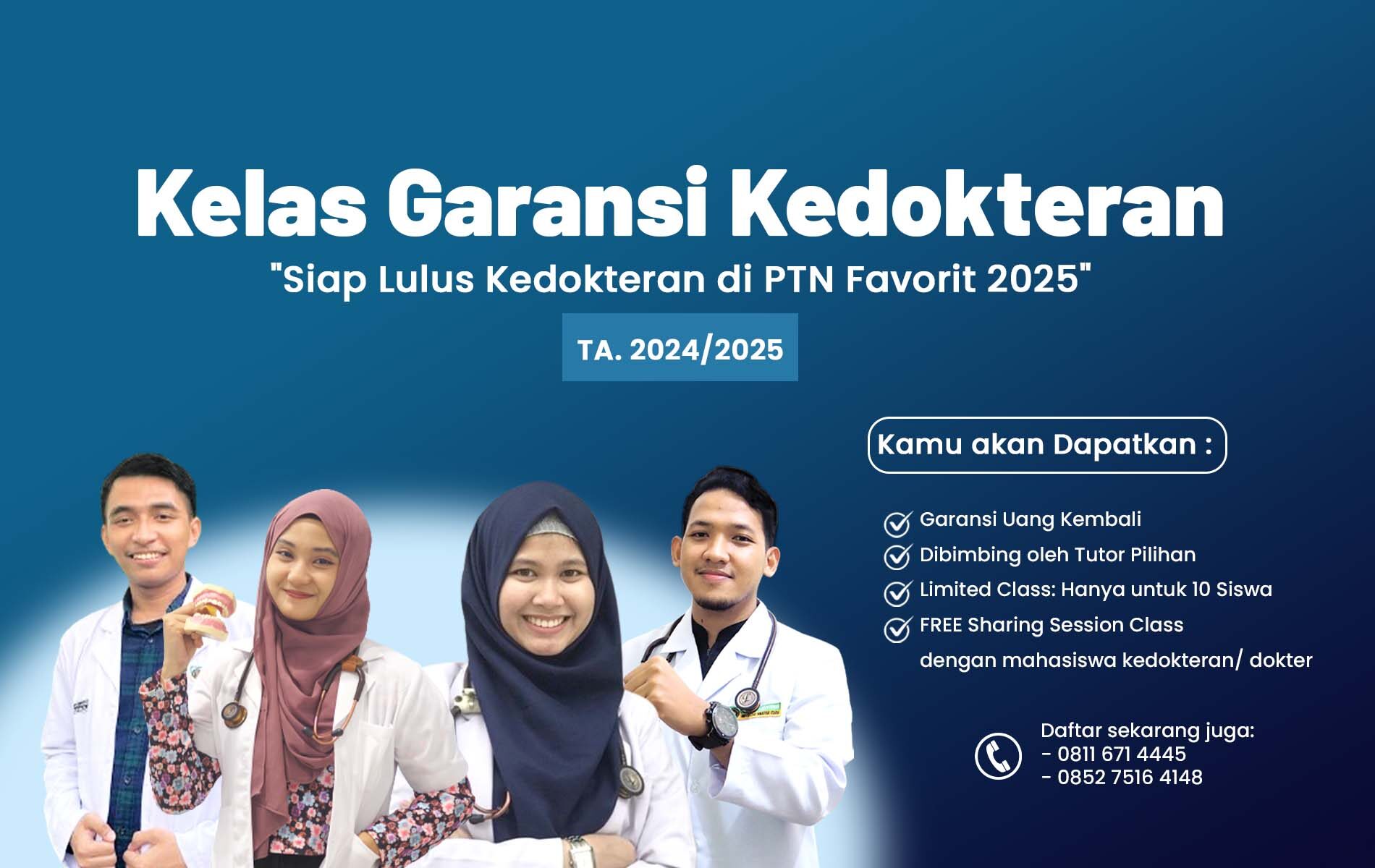 Kelas Garansi Kedokteran
"Siap Lulus Kedokteran di PTN Favorit 2025"

TA. 2024/2025

Kamu akan Dapatkan :

Garansi Uang Kembali
Dibimbing oleh Tutor Pilihan
Limited Class: Hanya untuk 10 Siswa
FREE Sharing Session Class dengan mahasiswa kedokteran/ dokter

Daftar sekarang juga:
- 0811 671 4445
- 0852 7516 4148